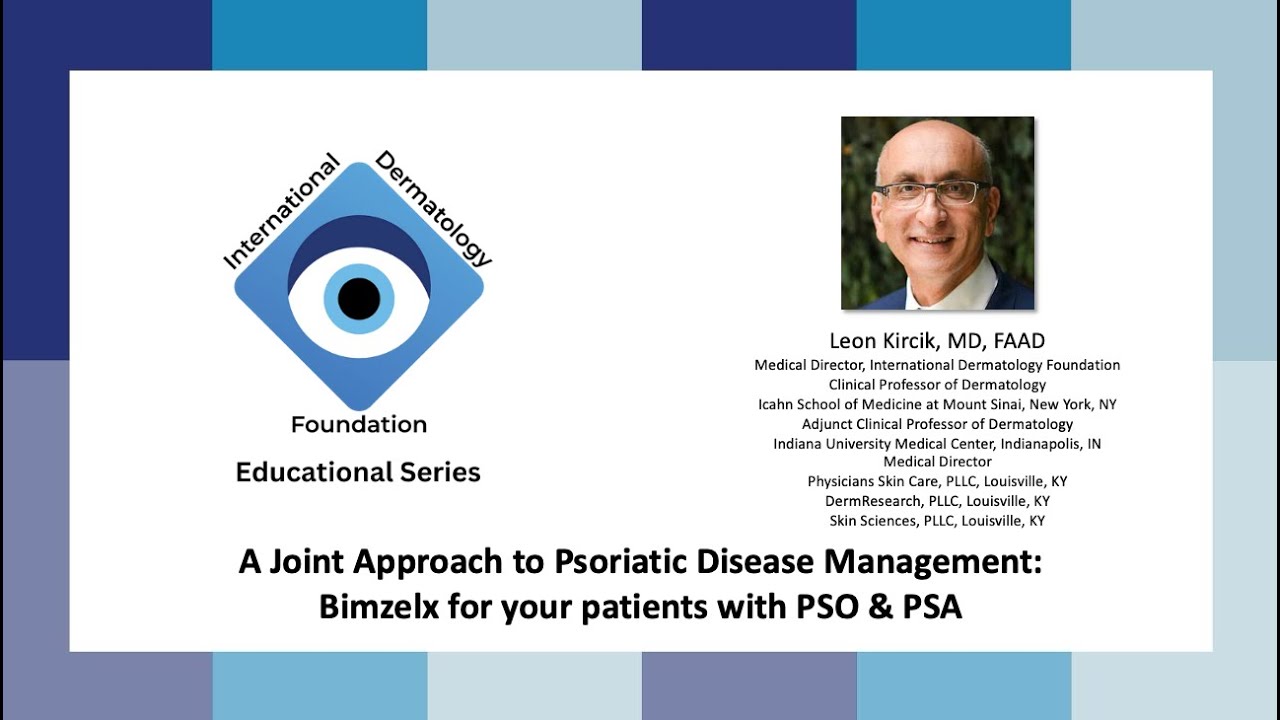 International Dermatology Foundation

Educational Series

Leon Kircik, MD, FAAD
Medical Director, International Dermatology Foundation
Clinical Professor of Dermatology
Icahn School of Medicine at Mount Sinai, New York, NY
Adjunct Clinical Professor of Dermatology
Indiana University Medical Center, Indianapolis, IN
Medical Director
Physicians Skin Care, PLLC, Louisville, KY
DermResearch, PLLC, Louisville, KY
Skin Sciences, PLLC, Louisville, KY

A Joint Approach to Psoriatic Disease Management:
Bimzelx for your patients with PSO & PSA